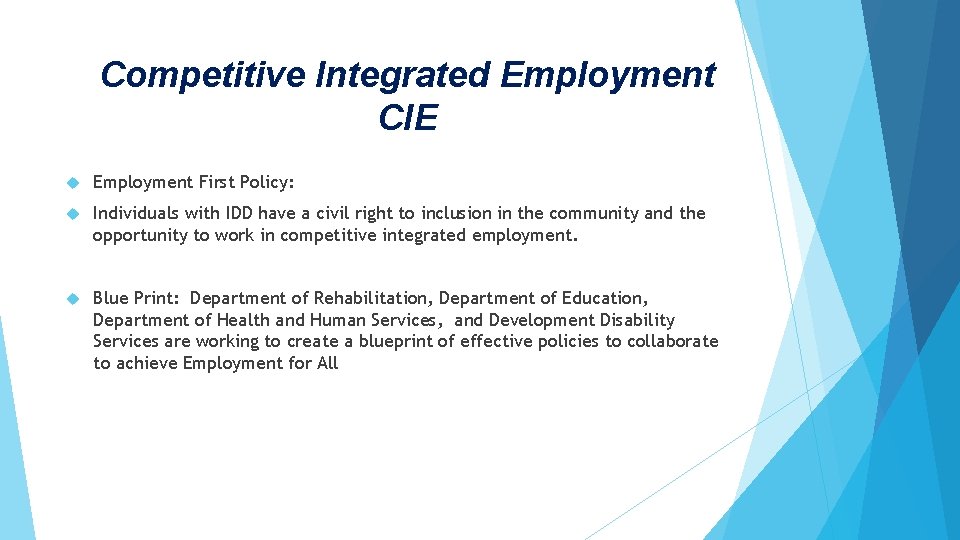 Competitive Integrated Employment
CIE

Employment First Policy:

Individuals with IDD have a civil right to inclusion in the community and the opportunity to work in competitive integrated employment.

Blue Print: Department of Rehabilitation, Department of Education, Department of Health and Human Services, and Development Disability Services are working to create a blueprint of effective policies to collaborate to achieve Employment for All